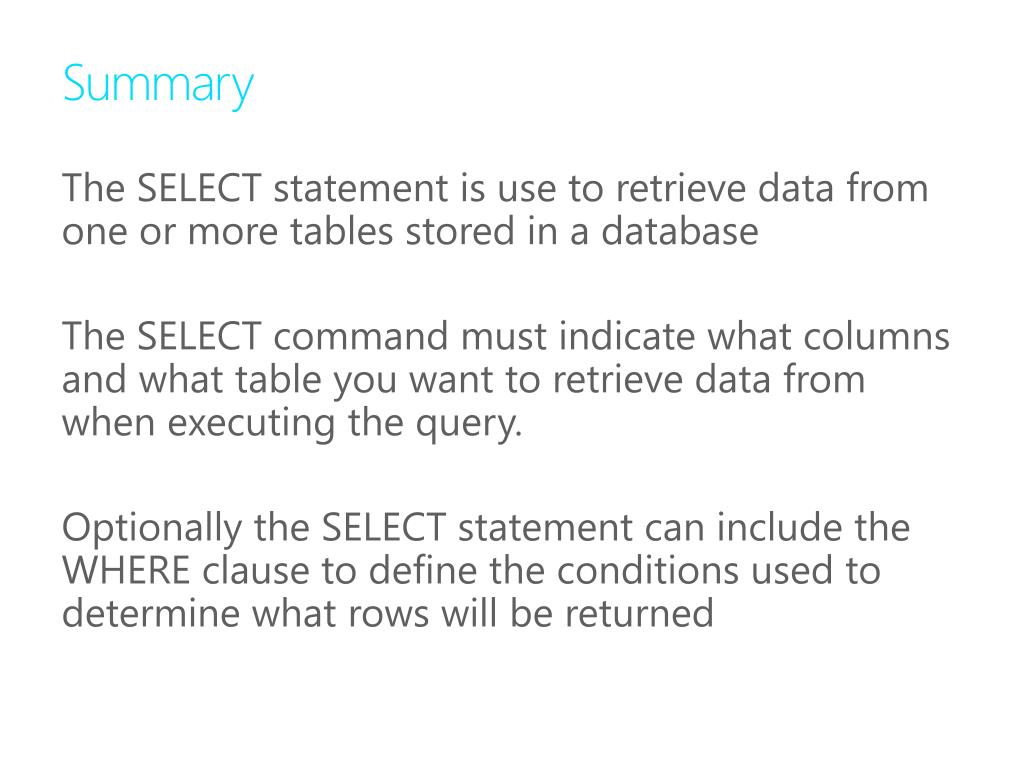 Summary

The SELECT statement is use to retrieve data from one or more tables stored in a database

The SELECT command must indicate what columns and what table you want to retrieve data from when executing the query.

Optionally the SELECT statement can include the WHERE clause to define the conditions used to determine what rows will be returned